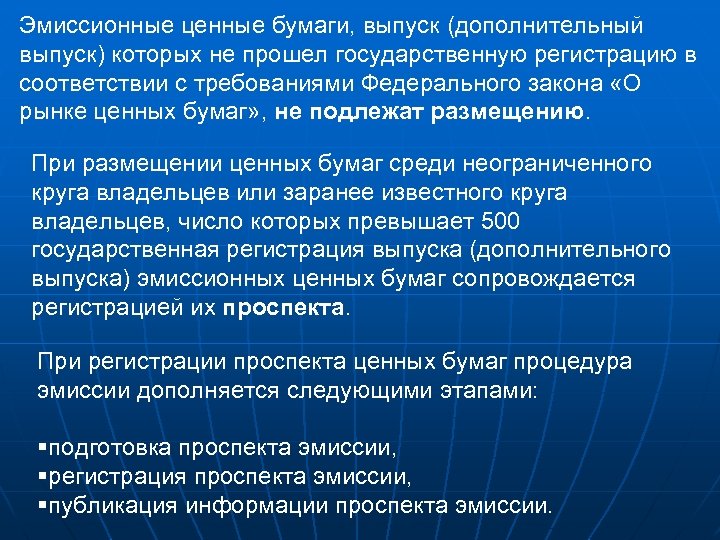 Эмиссионные ценные бумаги, выпуск (дополнительный выпуск) которых не прошел государственную регистрацию в соответствии с требованиями Федерального закона «О рынке ценных бумаг», не подлежат размещению.

При размещении ценных бумаг среди неограниченного круга владельцев или заранее известного круга владельцев, число которых превышает 500 государственная регистрация выпуска (дополнительного выпуска) эмиссионных ценных бумаг сопровождается регистрацией их проспекта.

При регистрации проспекта ценных бумаг процедура эмиссии дополняется следующими этапами:

▪подготовка проспекта эмиссии,
▪регистрация проспекта эмиссии,
▪публикация информации проспекта эмиссии.